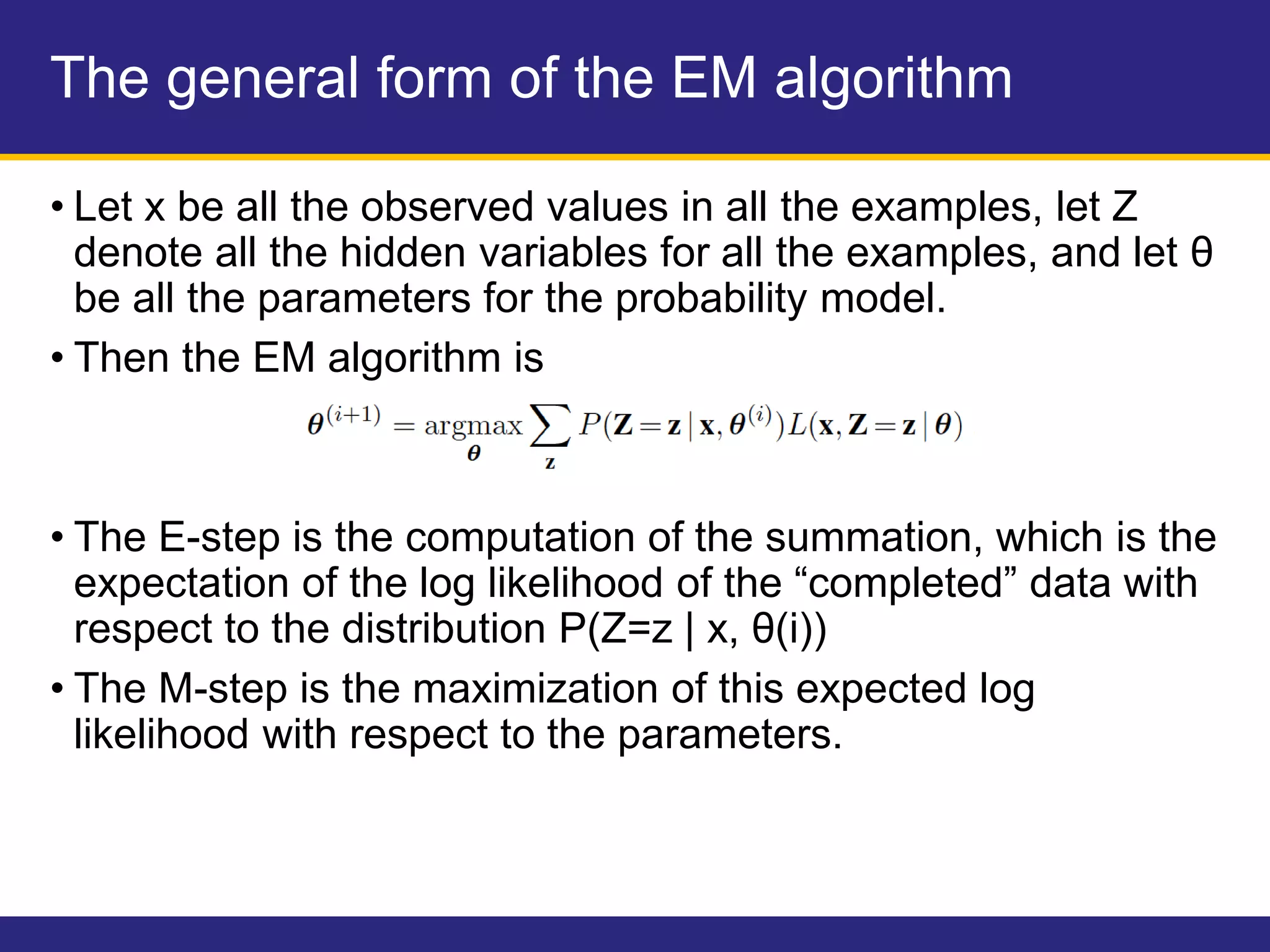 The general form of the EM algorithm

• Let x be all the observed values in all the examples, let Z denote all the hidden variables for all the examples, and let θ be all the parameters for the probability model.

• Then the EM algorithm is

$\boldsymbol{\theta}^{(i+1)} = \underset{\boldsymbol{\theta}}{\operatorname{argmax}} \sum_{\mathbf{z}} P(\mathbf{Z}=\mathbf{z} \mid \mathbf{x}, \boldsymbol{\theta}^{(i)}) L(\mathbf{x}, \mathbf{Z}=\mathbf{z} \mid \boldsymbol{\theta})$

• The E-step is the computation of the summation, which is the expectation of the log likelihood of the “completed” data with respect to the distribution P(Z=z | x, θ(i))

• The M-step is the maximization of this expected log likelihood with respect to the parameters.